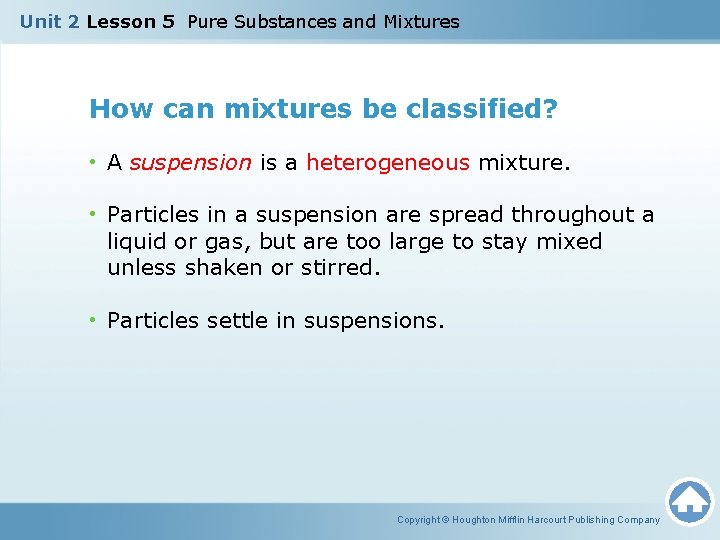 Unit 2 Lesson 5 Pure Substances and Mixtures

How can mixtures be classified?

• A suspension is a heterogeneous mixture.

• Particles in a suspension are spread throughout a liquid or gas, but are too large to stay mixed unless shaken or stirred.

• Particles settle in suspensions.

Copyright © Houghton Mifflin Harcourt Publishing Company